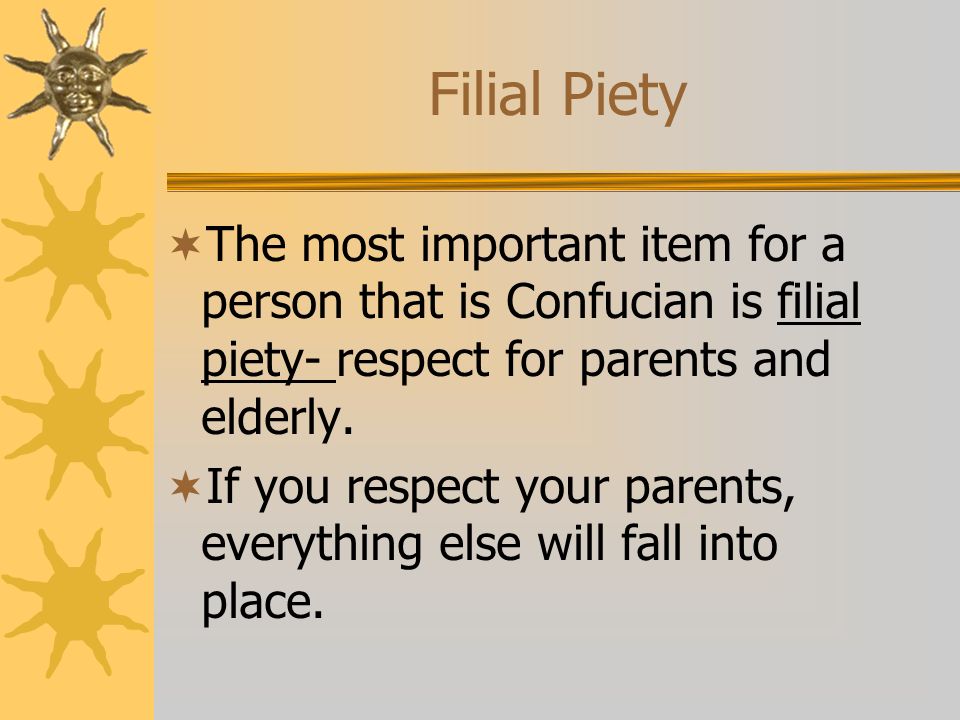 Filial Piety

The most important item for a person that is Confucian is filial piety- respect for parents and elderly.

If you respect your parents, everything else will fall into place.